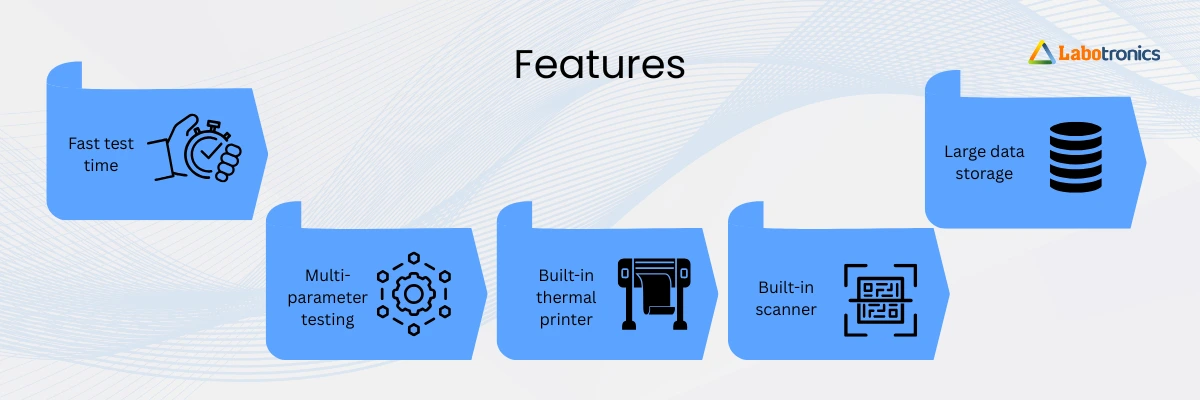 Features

Labotronics

Fast test time

Multi-parameter testing

Built-in thermal printer

Built-in scanner

Large data storage